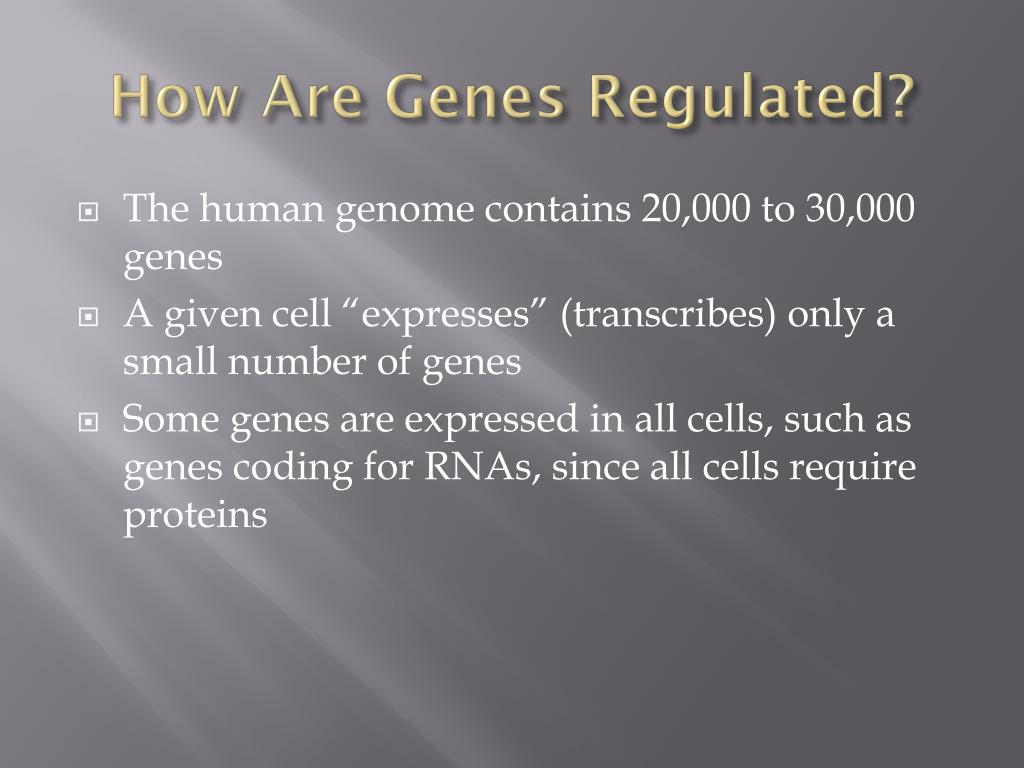 How Are Genes Regulated?

The human genome contains 20,000 to 30,000 genes

A given cell “expresses” (transcribes) only a small number of genes

Some genes are expressed in all cells, such as genes coding for RNAs, since all cells require proteins